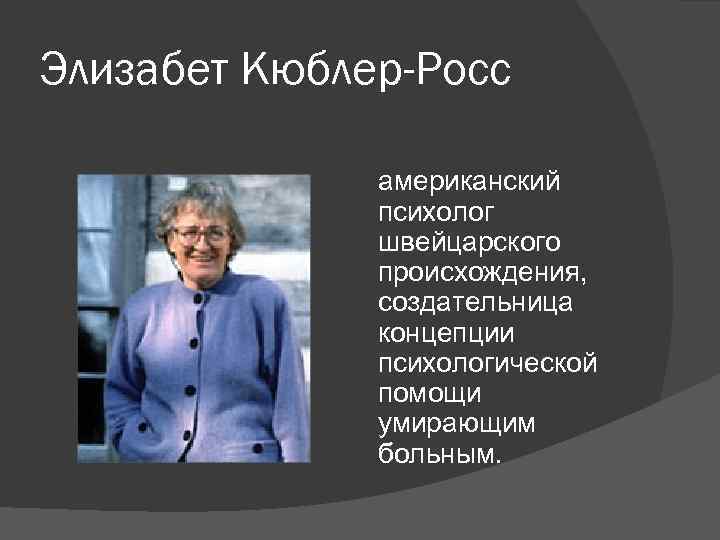 Элизабет Кюблер-Росс

американский психолог швейцарского происхождения, создательница концепции психологической помощи умирающим больным.